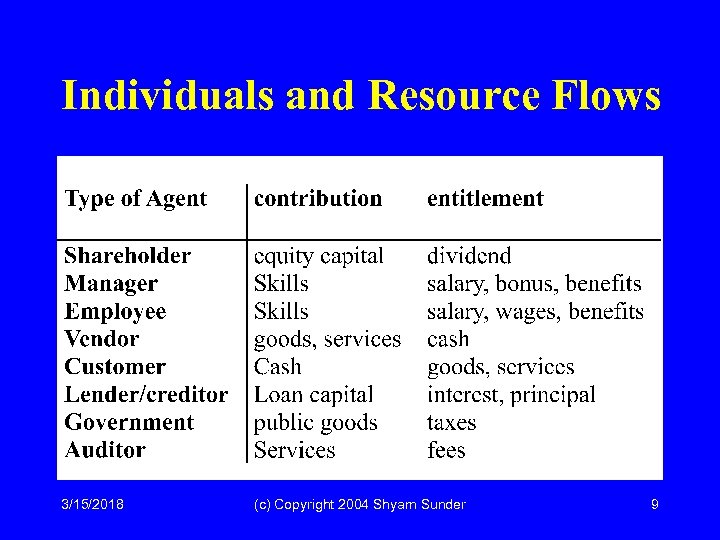 Individuals and Resource Flows

| Type of Agent | contribution | entitlement |
|---|---|---|
| Shareholder | equity capital | dividend |
| Manager | Skills | salary, bonus, benefits |
| Employee | Skills | salary, wages, benefits |
| Vendor | goods, services | cash |
| Customer | Cash | goods, services |
| Lender/creditor | Loan capital | interest, principal |
| Government | public goods | taxes |
| Auditor | Services | fees |

3/15/2018 (c) Copyright 2004 Shyam Sunder 9